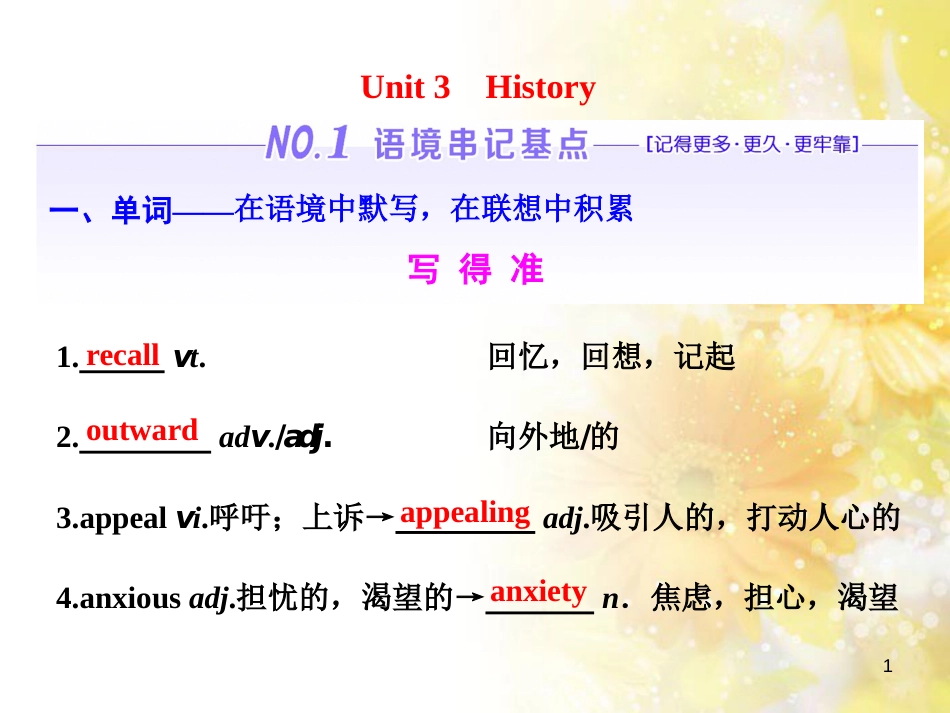 Unit 3 History

NO.1 语境串记基点 [记得更多·更久·更牢靠]

一、单词——在语境中默写，在联想中积累

写 得 准

1. recall vt. 回忆，回想，记起

2. outward adv./adj. 向外地/的

3.appeal vi.呼吁；上诉→ appealing adj.吸引人的，打动人心的

4.anxious adj.担忧的，渴望的→ anxiety n．焦虑，担心，渴望

1